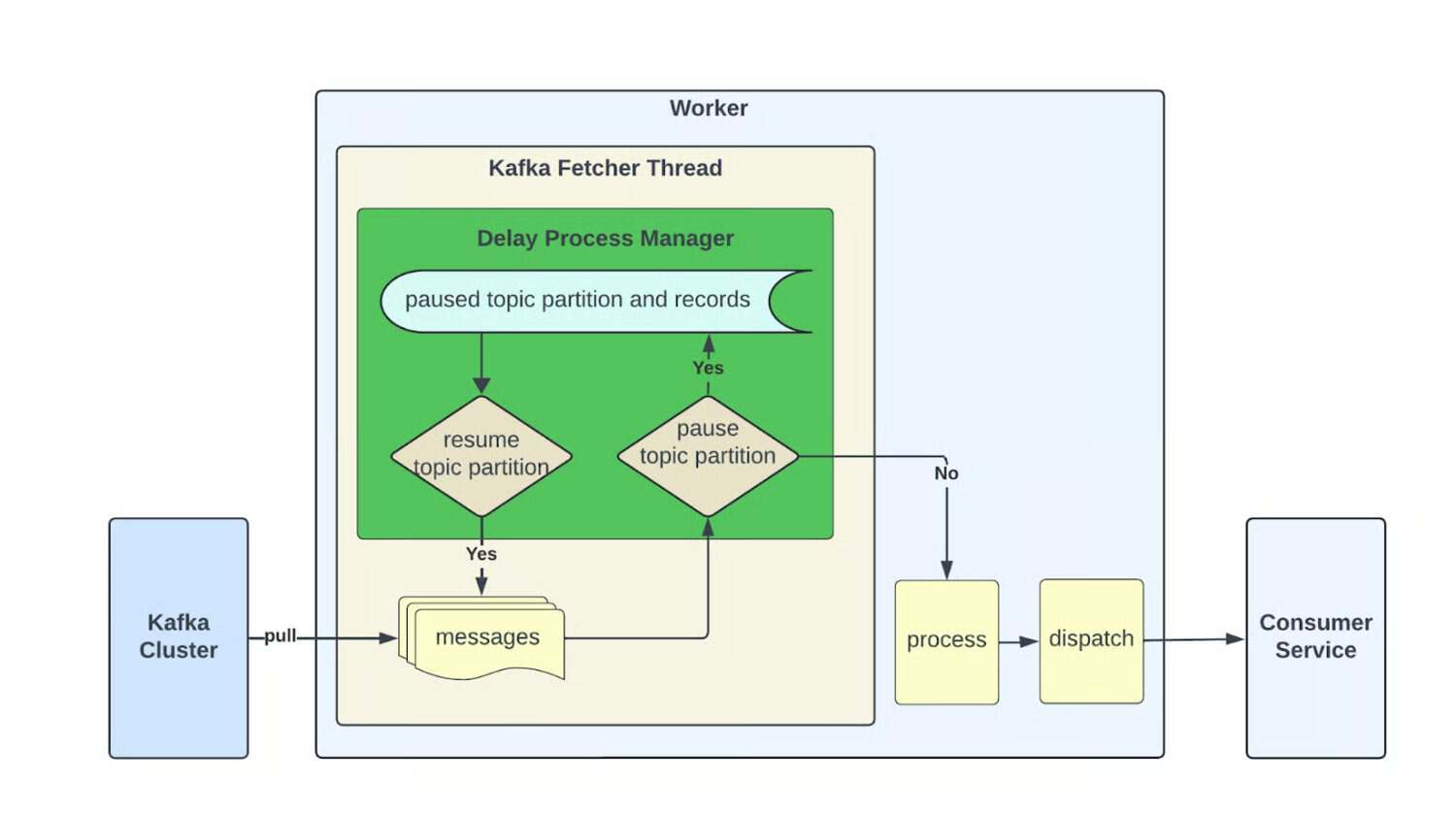 Worker

Kafka Fetcher Thread

Delay Process Manager

paused topic partition and records

Yes

resume topic partition

pause topic partition

No

Yes

Kafka Cluster

pull

messages

process

dispatch

Consumer Service